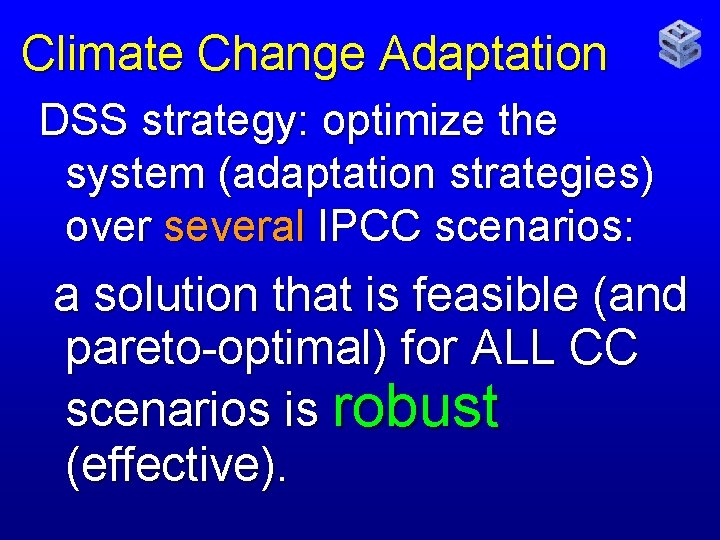 Climate Change Adaptation

DSS strategy: optimize the system (adaptation strategies) over several IPCC scenarios:

a solution that is feasible (and pareto-optimal) for ALL CC scenarios is robust (effective).